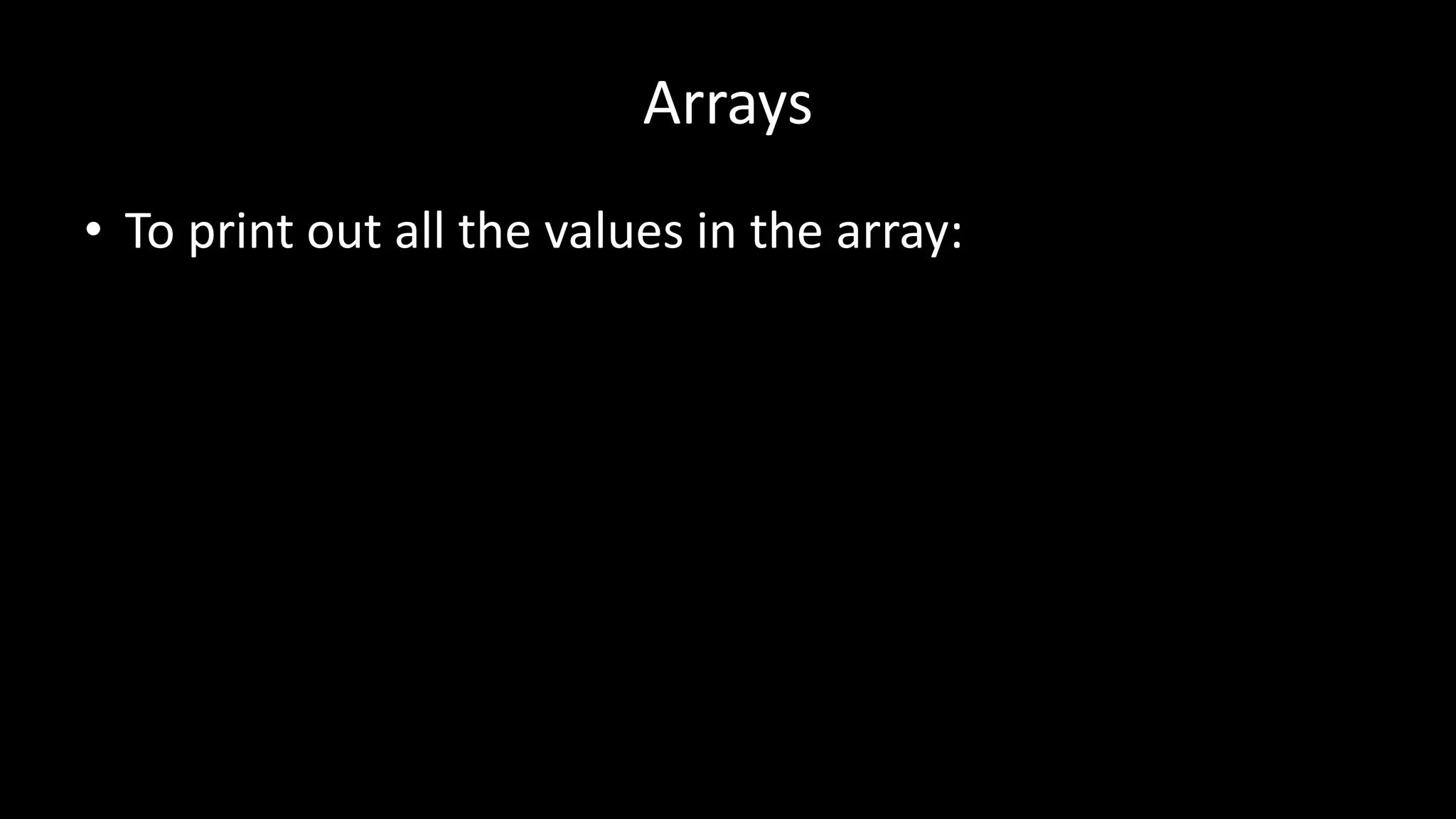 Arrays

• To print out all the values in the array: